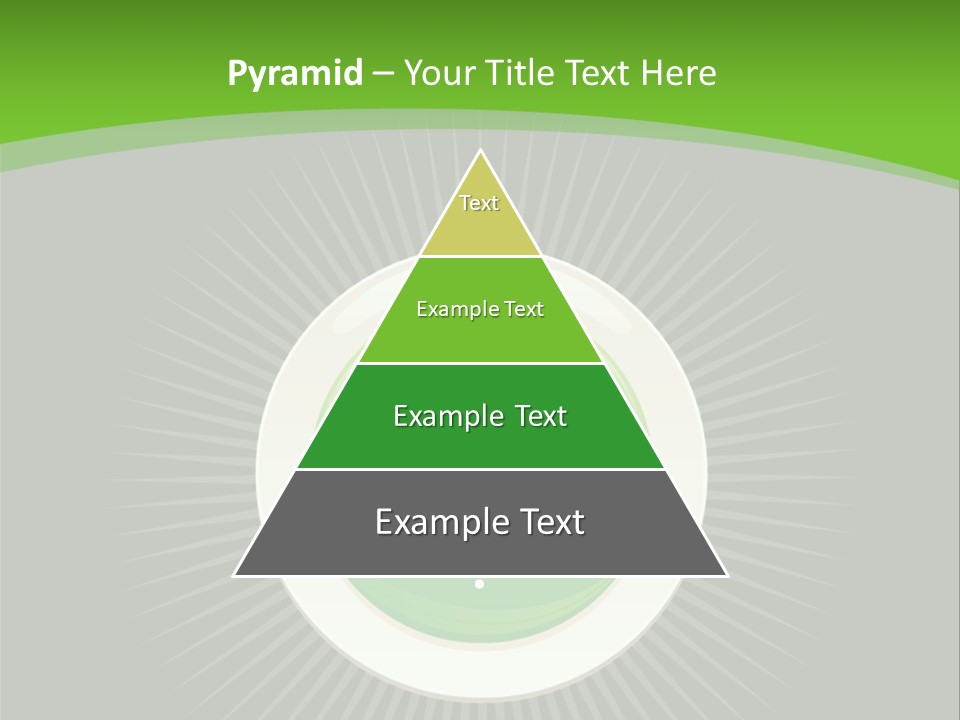 Pyramid – Your Title Text Here

Text

Example Text

Example Text

Example Text